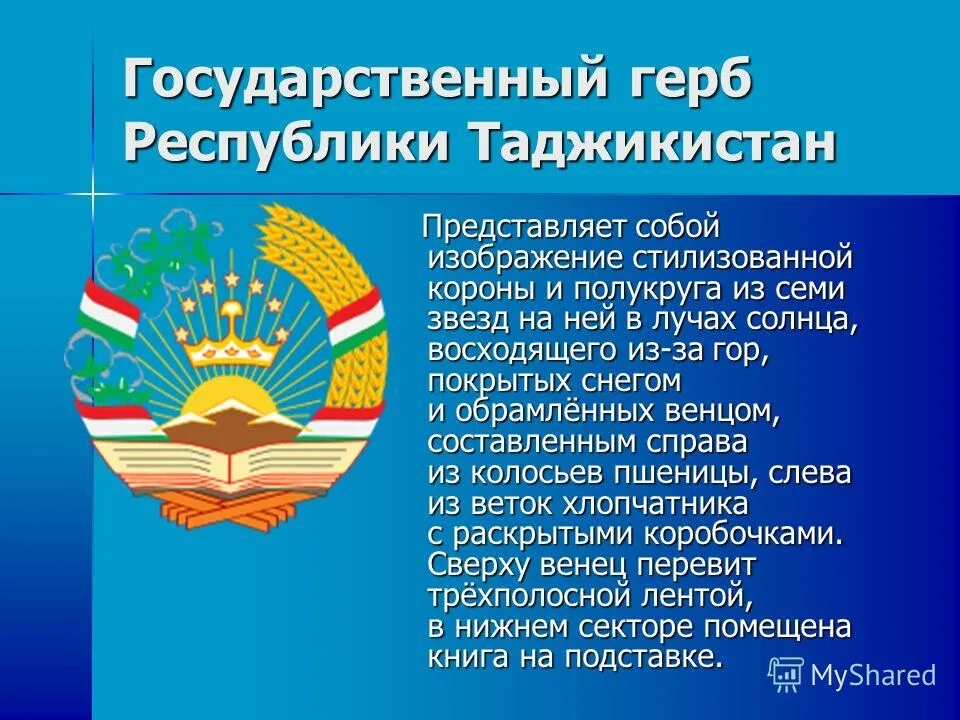 Государственный герб Республики Таджикистан

Представляет собой изображение стилизованной короны и полукруга из семи звезд на ней в лучах солнца, восходящего из-за гор, покрытых снегом и обрамлённых венцом, составленным справа из колосьев пшеницы, слева из веток хлопчатника с раскрытыми коробочками. Сверху венец перевит трёхполосной лентой, в нижнем секторе помещена книга на подставке.

MyShared